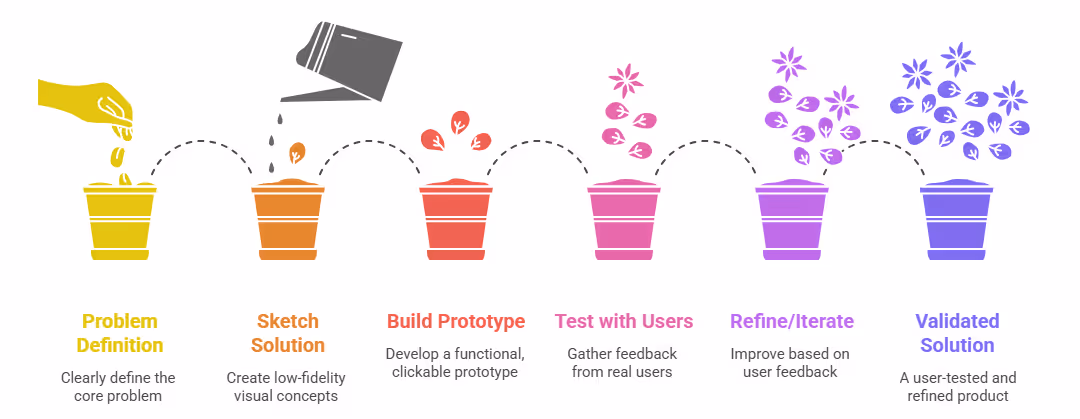 Problem Definition

Clearly define the core problem

Sketch Solution

Create low-fidelity visual concepts

Build Prototype

Develop a functional, clickable prototype

Test with Users

Gather feedback from real users

Refine/Iterate

Improve based on user feedback

Validated Solution

A user-tested and refined product